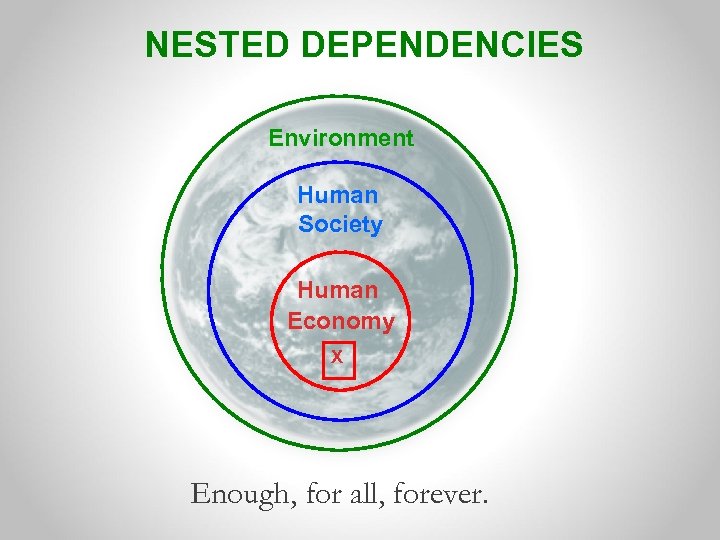 NESTED DEPENDENCIES

Environment

Human Society

Human Economy

X

Enough, for all, forever.